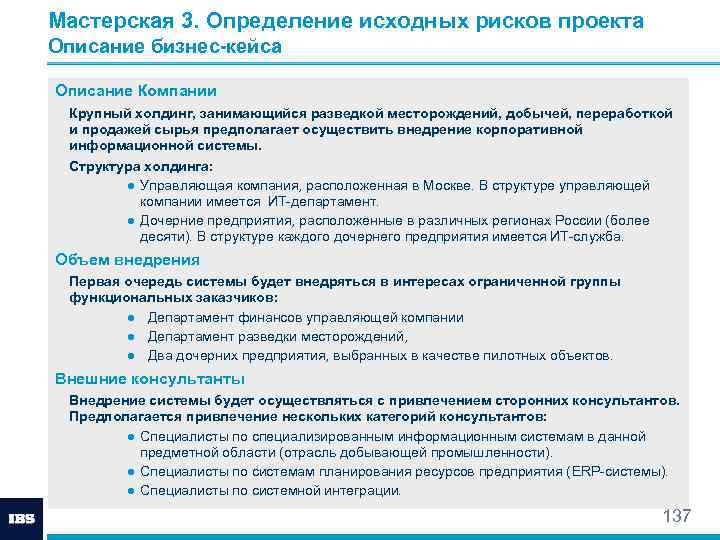 Мастерская 3. Определение исходных рисков проекта
Описание бизнес-кейса

Описание Компании

Крупный холдинг, занимающийся разведкой месторождений, добычей, переработкой и продажей сырья предполагает осуществить внедрение корпоративной информационной системы.

Структура холдинга:

● Управляющая компания, расположенная в Москве. В структуре управляющей компании имеется ИТ-департамент.
● Дочерние предприятия, расположенные в различных регионах России (более десяти). В структуре каждого дочернего предприятия имеется ИТ-служба.

Объем внедрения

Первая очередь системы будет внедряться в интересах ограниченной группы функциональных заказчиков:

● Департамент финансов управляющей компании
● Департамент разведки месторождений,
● Два дочерних предприятия, выбранных в качестве пилотных объектов.

Внешние консультанты

Внедрение системы будет осуществляться с привлечением сторонних консультантов. Предполагается привлечение нескольких категорий консультантов:

● Специалисты по специализированным информационным системам в данной предметной области (отрасль добывающей промышленности).
● Специалисты по системам планирования ресурсов предприятия (ERP-системы).
● Специалисты по системной интеграции.

IBS

137